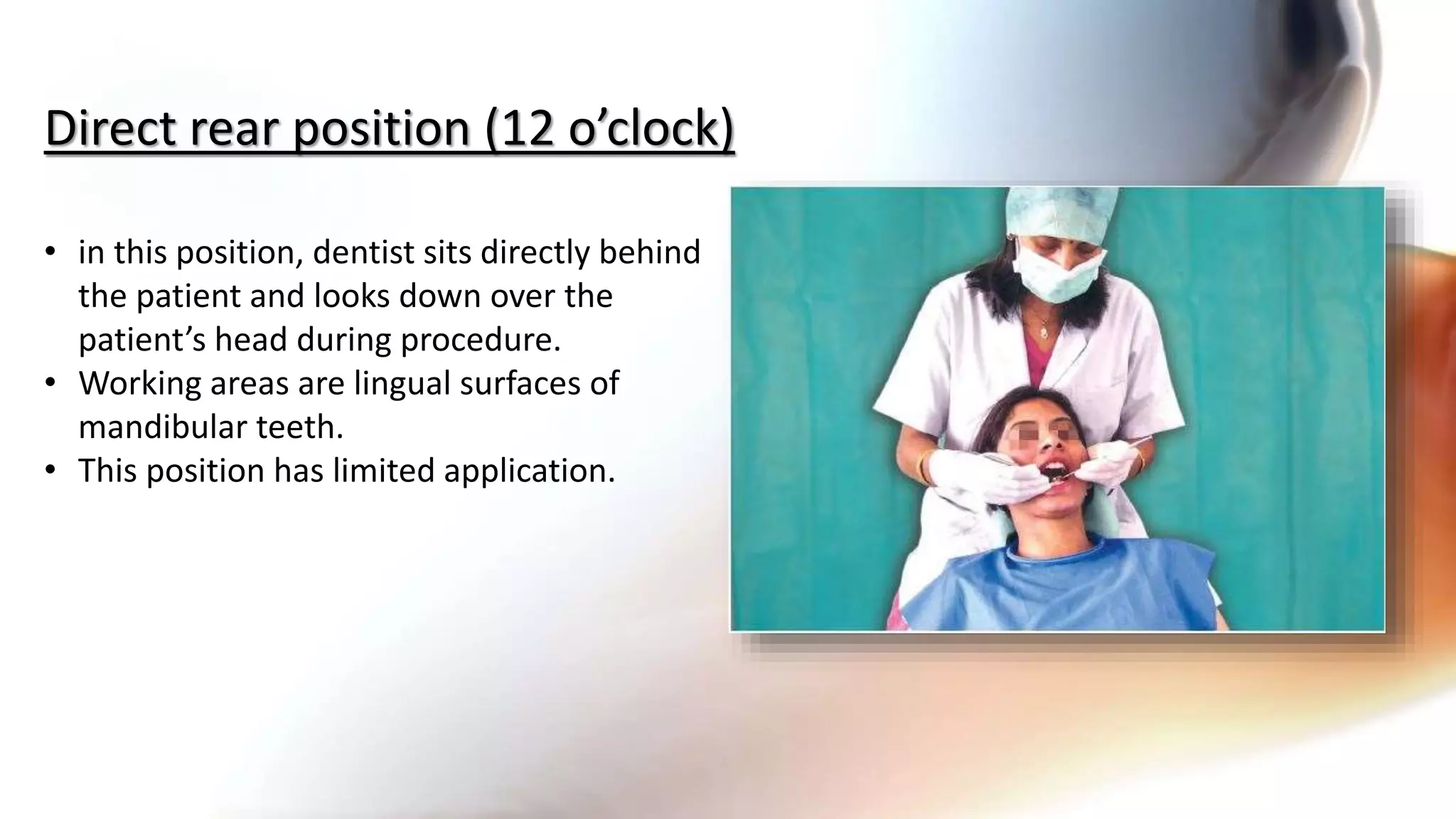 Direct rear position (12 o’clock)

• in this position, dentist sits directly behind the patient and looks down over the patient’s head during procedure.
• Working areas are lingual surfaces of mandibular teeth.
• This position has limited application.